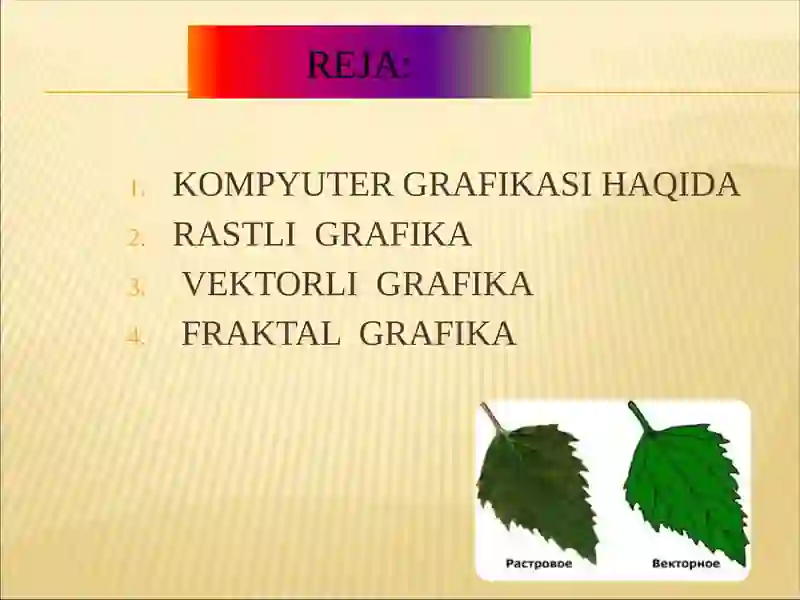 REJA:

1. KOMPYUTER GRAFIKASI HAQIDA
2. RASTLI GRAFIKA
3. VEKTORLI GRAFIKA
4. FRAKTAL GRAFIKA

Растровое

Векторное